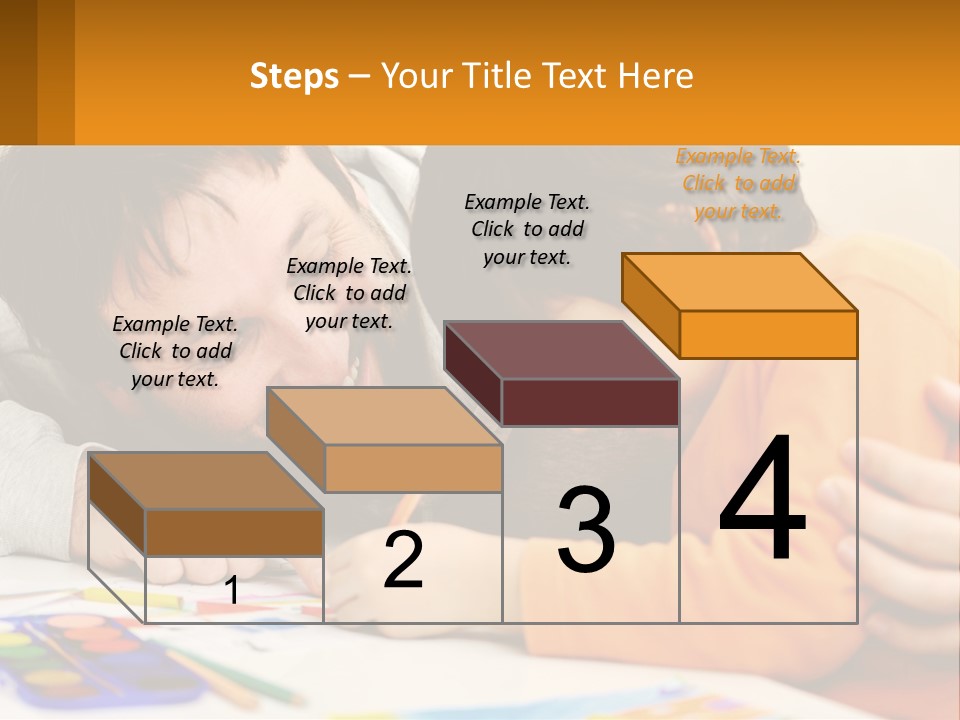 Steps – Your Title Text Here

Example Text. Click to add your text.

Example Text. Click to add your text.

Example Text. Click to add your text.

Example Text. Click to add your text.

1

2

3

4